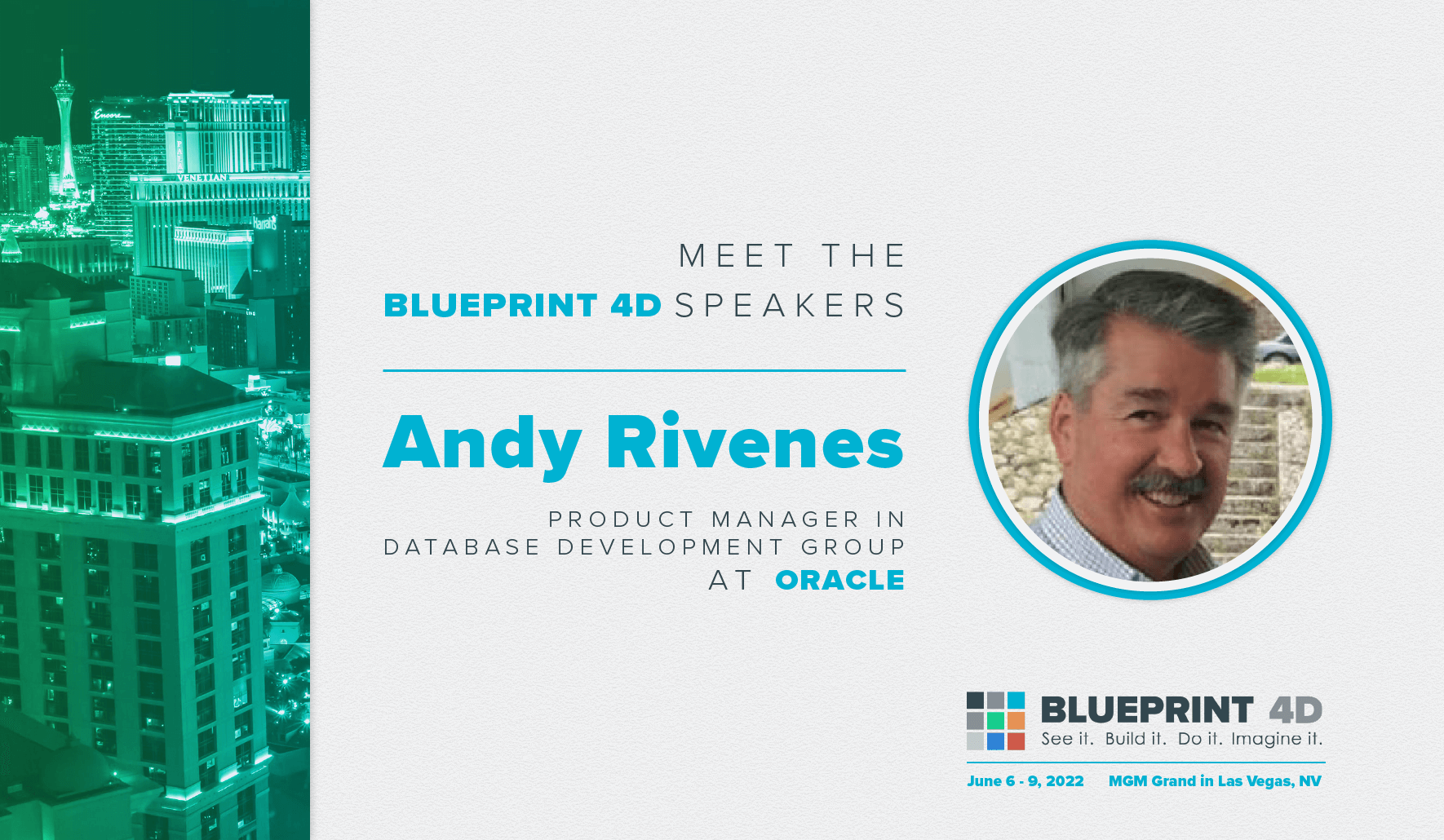 Encore

VENETIAN

Harrah's

MEET THE
BLUEPRINT 4D SPEAKERS

Andy Rivenes

PRODUCT MANAGER IN DATABASE DEVELOPMENT GROUP AT ORACLE

BLUEPRINT 4D
See it. Build it. Do it. Imagine it.

June 6 - 9, 2022 MGM Grand in Las Vegas, NV